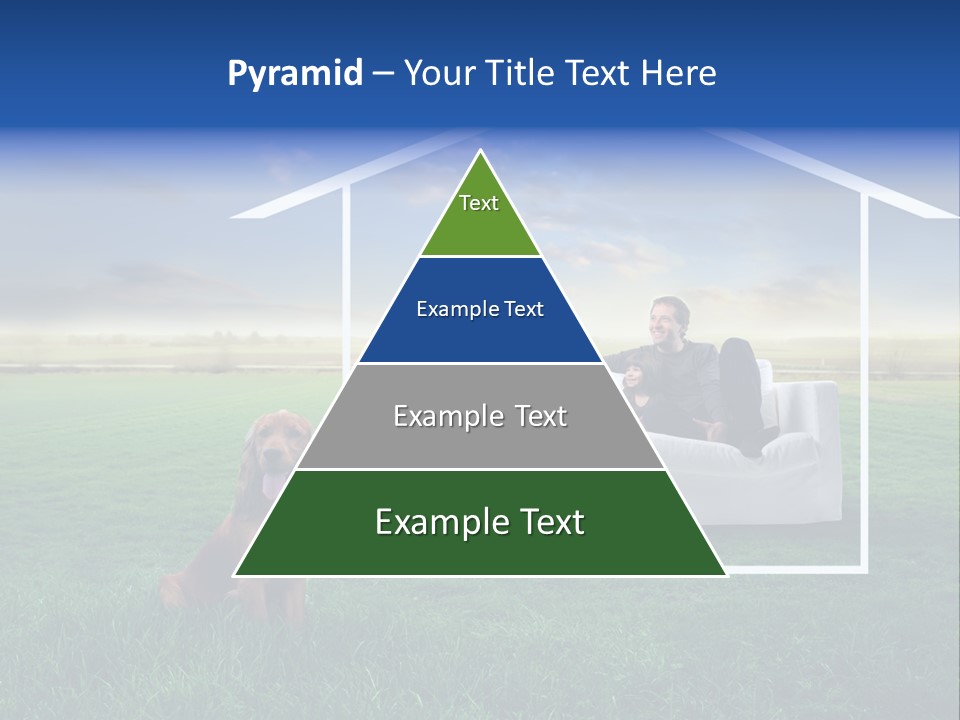 Pyramid – Your Title Text Here

Text

Example Text

Example Text

Example Text